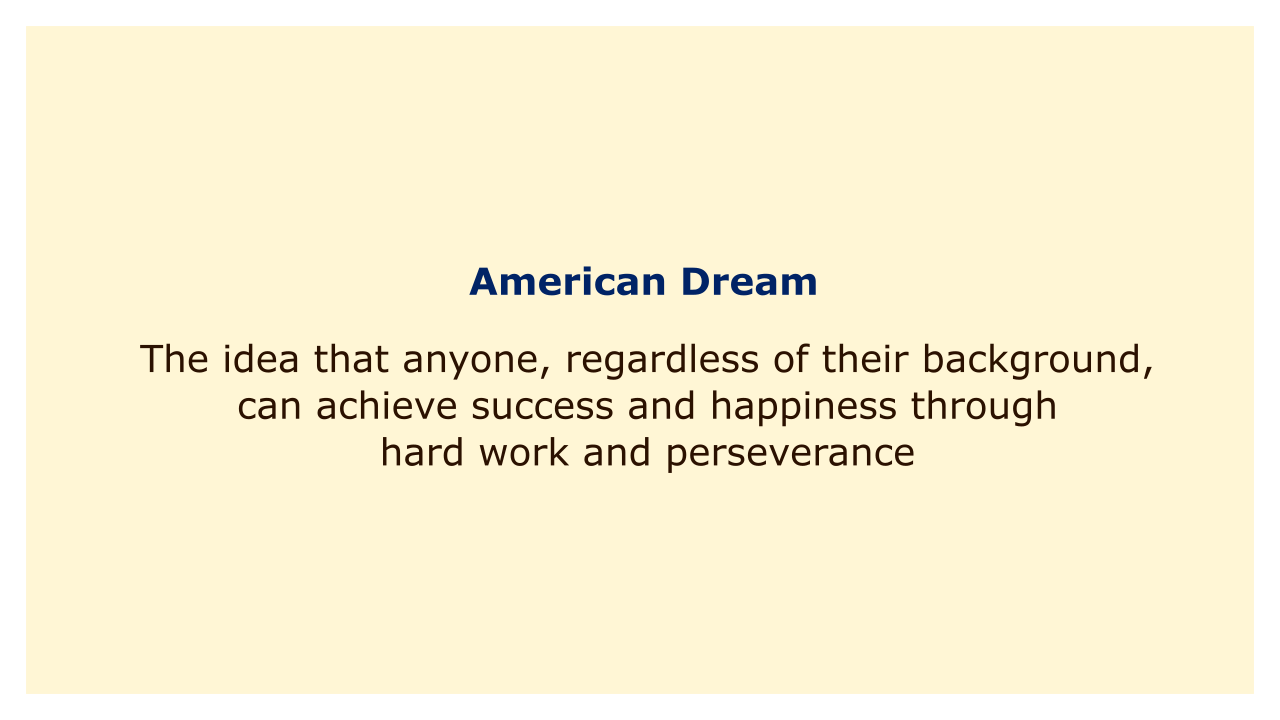 American Dream

The idea that anyone, regardless of their background, can achieve success and happiness through hard work and perseverance